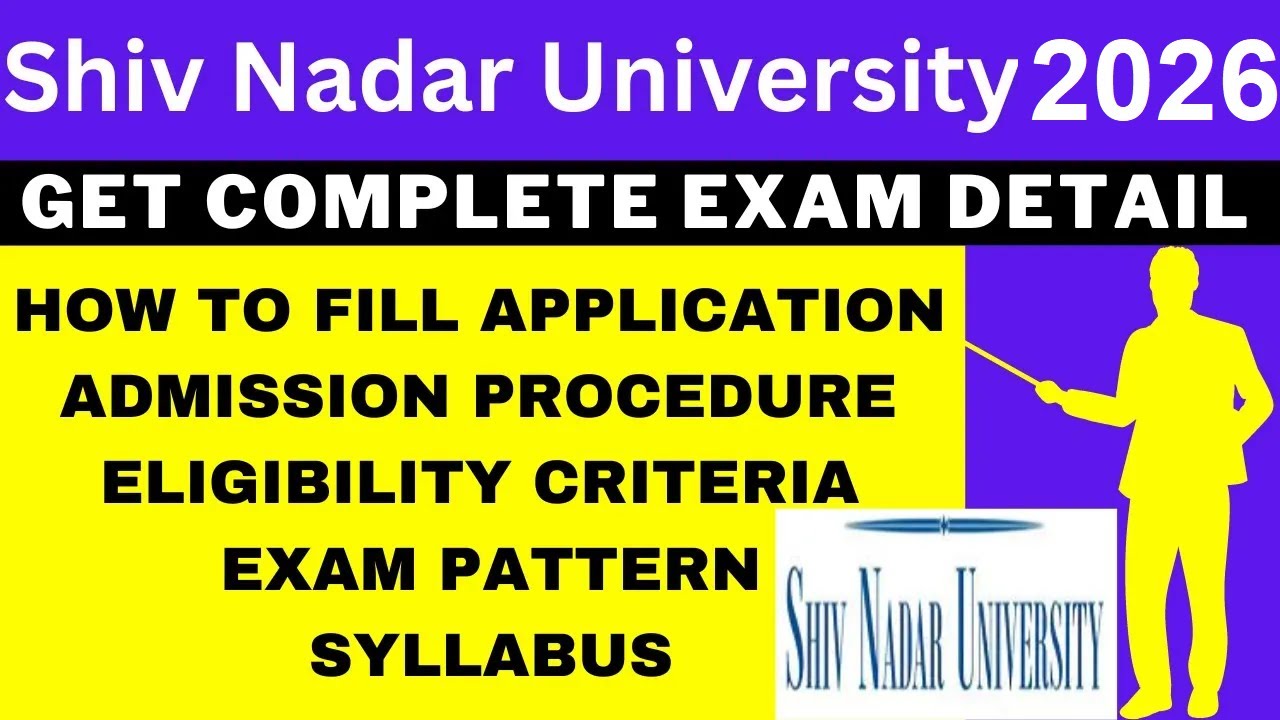 Shiv Nadar University 2026

GET COMPLETE EXAM DETAIL

HOW TO FILL APPLICATION
ADMISSION PROCEDURE
ELIGIBILITY CRITERIA
EXAM PATTERN
SYLLABUS

SHIV NADAR UNIVERSITY